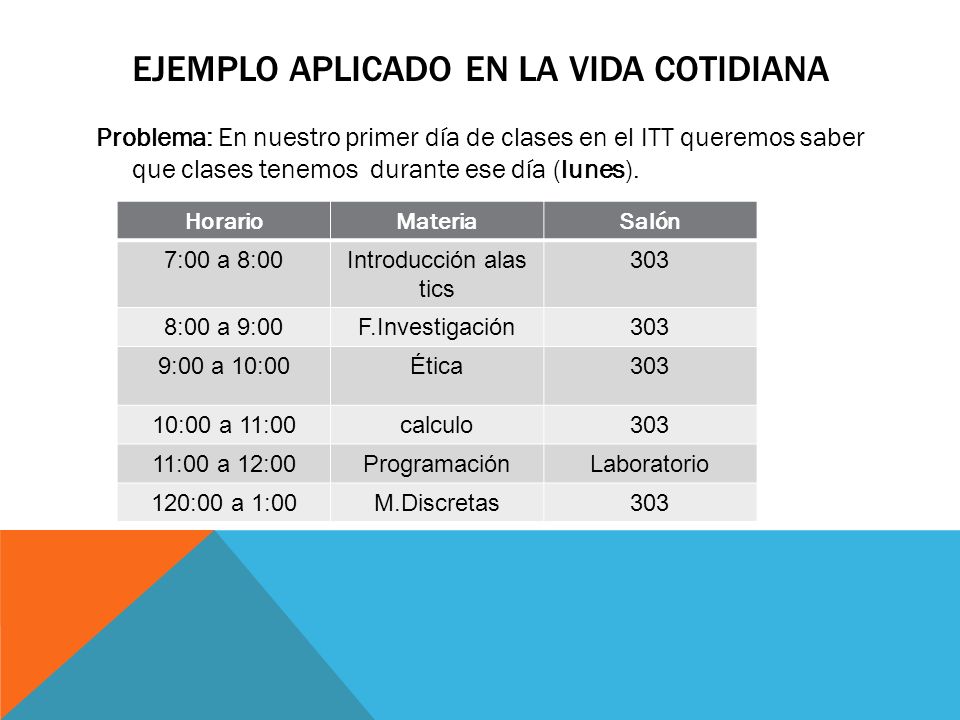 EJEMPLO APLICADO EN LA VIDA COTIDIANA

Problema: En nuestro primer día de clases en el ITT queremos saber que clases tenemos durante ese día (lunes).

| Horario | Materia | Salón |
|---|---|---|
| 7:00 a 8:00 | Introducción alas tics | 303 |
| 8:00 a 9:00 | F.Investigación | 303 |
| 9:00 a 10:00 | Ética | 303 |
| 10:00 a 11:00 | calculo | 303 |
| 11:00 a 12:00 | Programación | Laboratorio |
| 120:00 a 1:00 | M.Discretas | 303 |